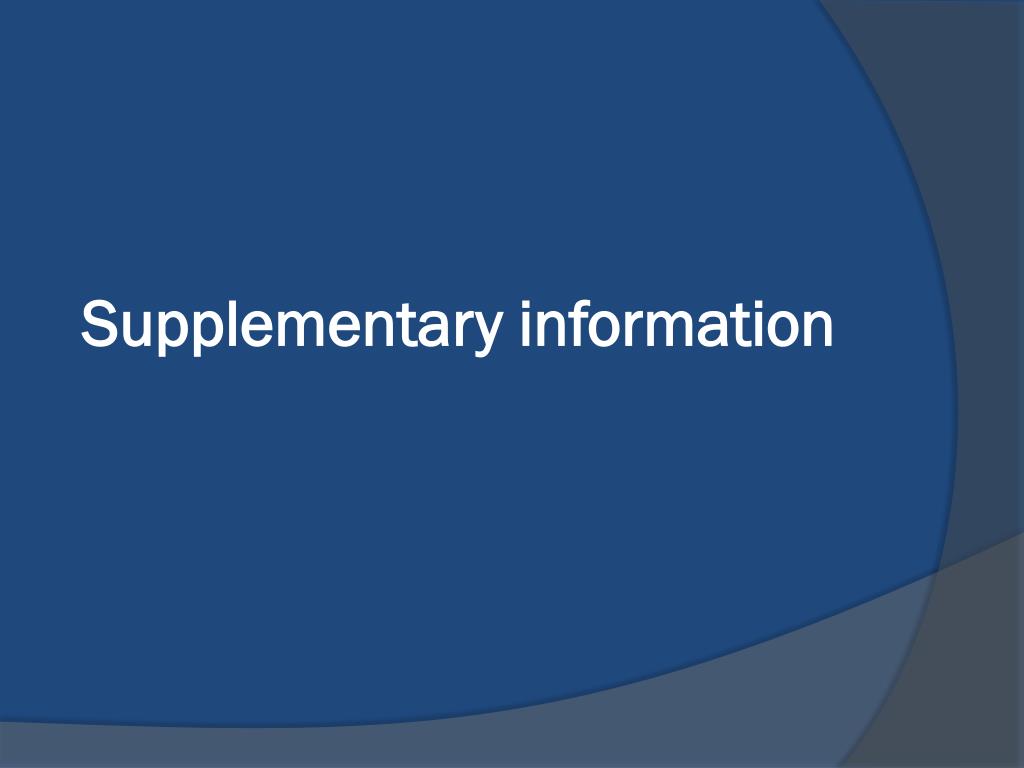 Supplementary information